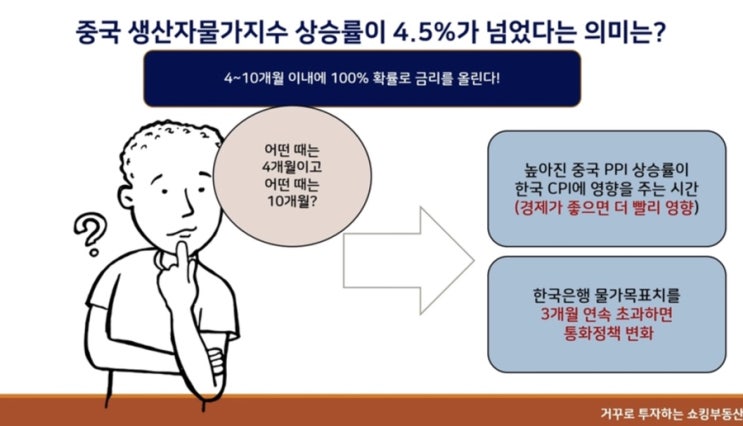 중국 생산자물가지수 상승률이 4.5%가 넘었다는 의미는?

4~10개월 이내에 100% 확률로 금리를 올린다!

어떤 때는 4개월이고 어떤 때는 10개월?

?

높아진 중국 PPI 상승률이 한국 CPI에 영향을 주는 시간 (경제가 좋으면 더 빨리 영향)

한국은행 물가목표치를 3개월 연속 초과하면 통화정책 변화

거꾸로 투자하는 쇼킹부동산